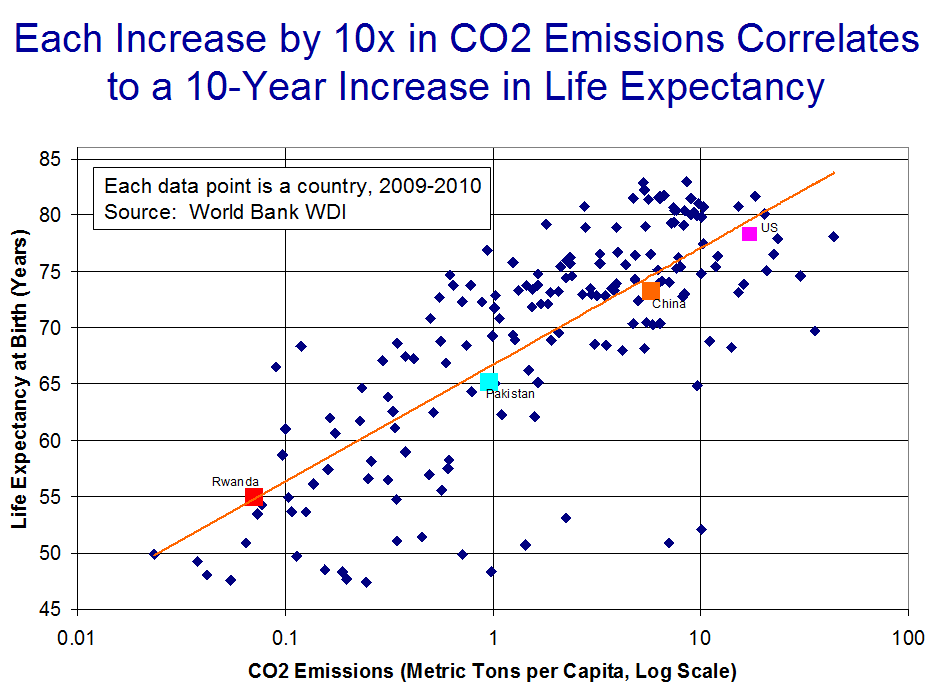 Each Increase by 10x in CO2 Emissions Correlates to a 10-Year Increase in Life Expectancy

Each data point is a country, 2009-2010
Source: World Bank WDI

Life Expectancy at Birth (Years)

85
80
75
70
65
60
55
50
45

US
China
Pakistan
Rwanda

0.01
0.1
1
10
100

CO2 Emissions (Metric Tons per Capita, Log Scale)